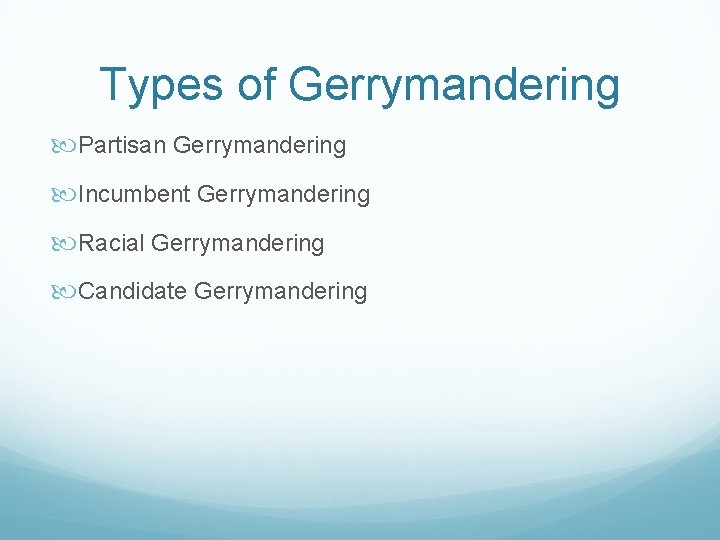 Types of Gerrymandering

Partisan Gerrymandering

Incumbent Gerrymandering

Racial Gerrymandering

Candidate Gerrymandering